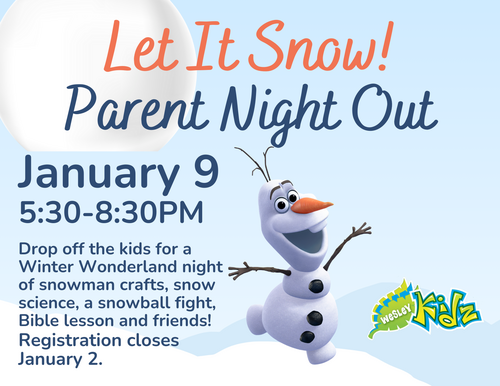 Let It Snow!
Parent Night Out

January 9
5:30-8:30PM

Drop off the kids for a Winter Wonderland night of snowman crafts, snow science, a snowball fight, Bible lesson and friends! Registration closes January 2.

WESLEY Kidz